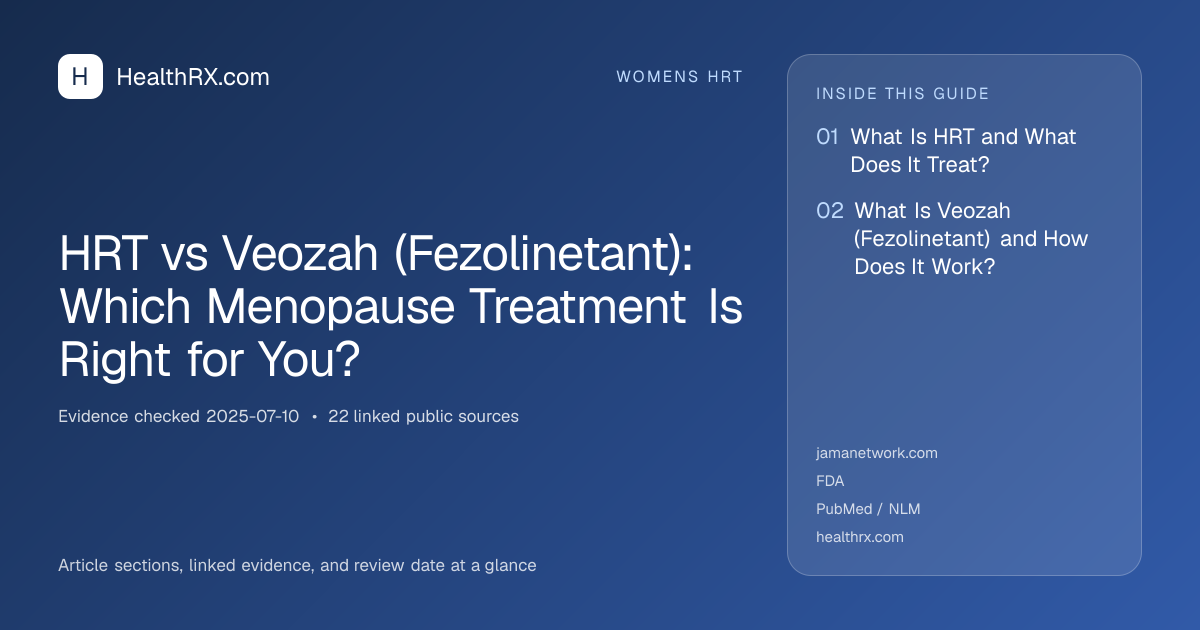 H HealthRX.com

WOMENS HRT

HRT vs Veozah (Fezolinetant): Which Menopause Treatment Is Right for You?

Evidence checked 2025-07-10 • 22 linked public sources

Article sections, linked evidence, and review date at a glance

INSIDE THIS GUIDE

01 What Is HRT and What Does It Treat?

02 What Is Veozah (Fezolinetant) and How Does It Work?

jamanetwork.com

FDA

PubMed / NLM

healthrx.com